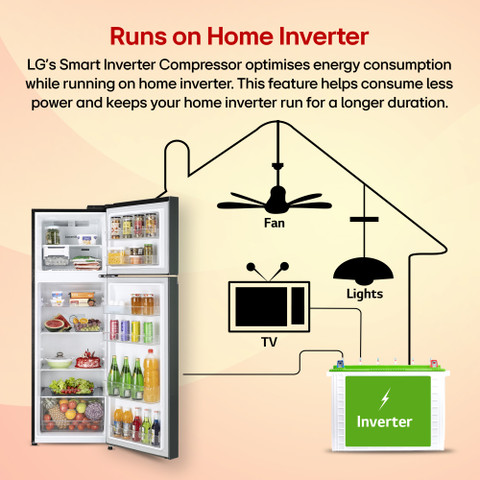 Runs on Home Inverter

LG's Smart Inverter Compressor optimises energy consumption while running on home inverter. This feature helps consume less power and keeps your home inverter run for a longer duration.

Fan

Lights

TV

Inverter